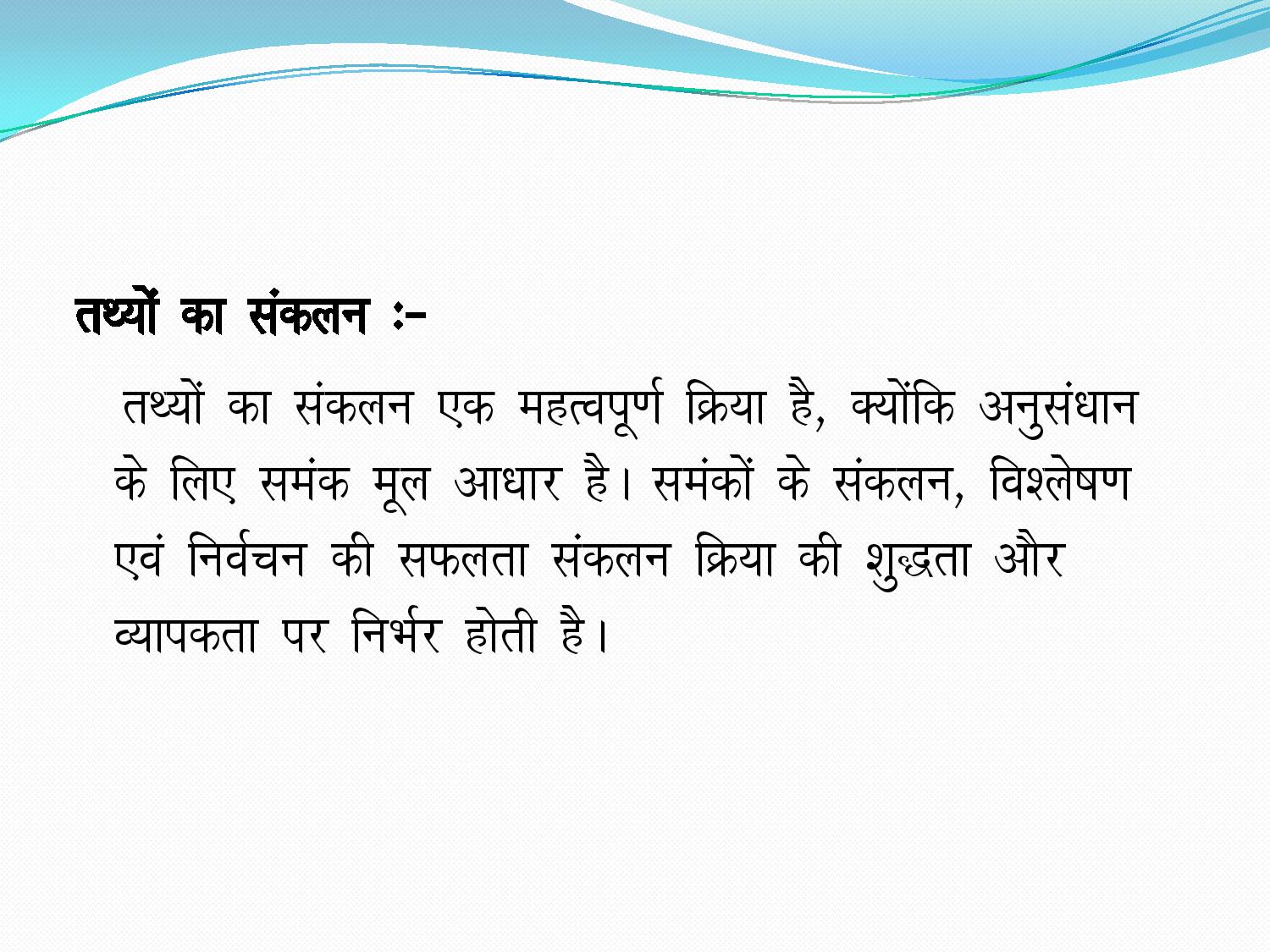 तथ्यों का संकलन :-

तथ्यों का संकलन एक महत्वपूर्ण क्रिया है, क्योंकि अनुसंधान के लिए समंक मूल आधार है। समंकों के संकलन, विश्लेषण एवं निर्वचन की सफलता संकलन क्रिया की शुद्धता और व्यापकता पर निर्भर होती है।